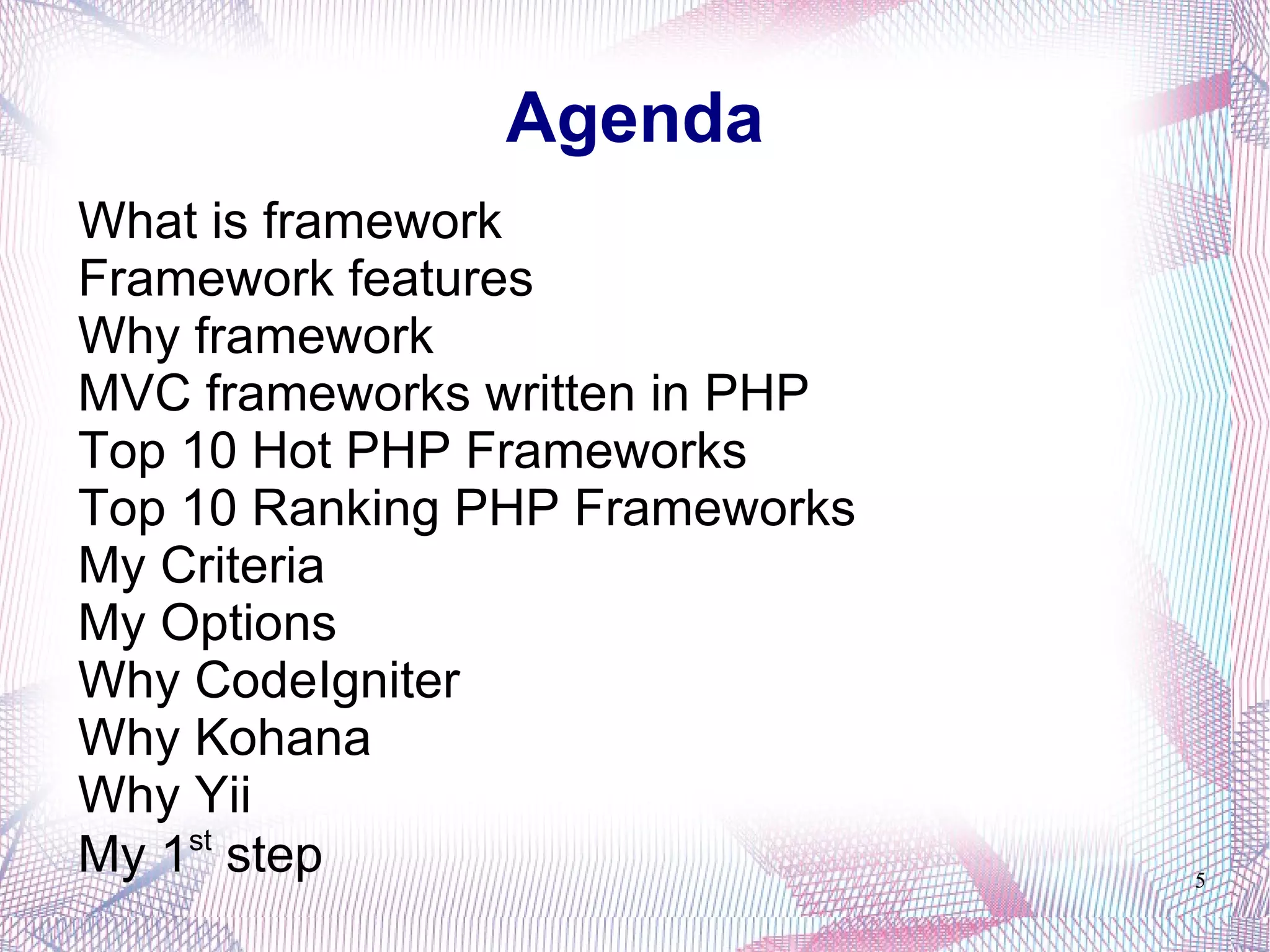 Agenda

What is framework
Framework features
Why framework
MVC frameworks written in PHP
Top 10 Hot PHP Frameworks
Top 10 Ranking PHP Frameworks
My Criteria
My Options
Why CodeIgniter
Why Kohana
Why Yii
My 1$^{st}$ step

5